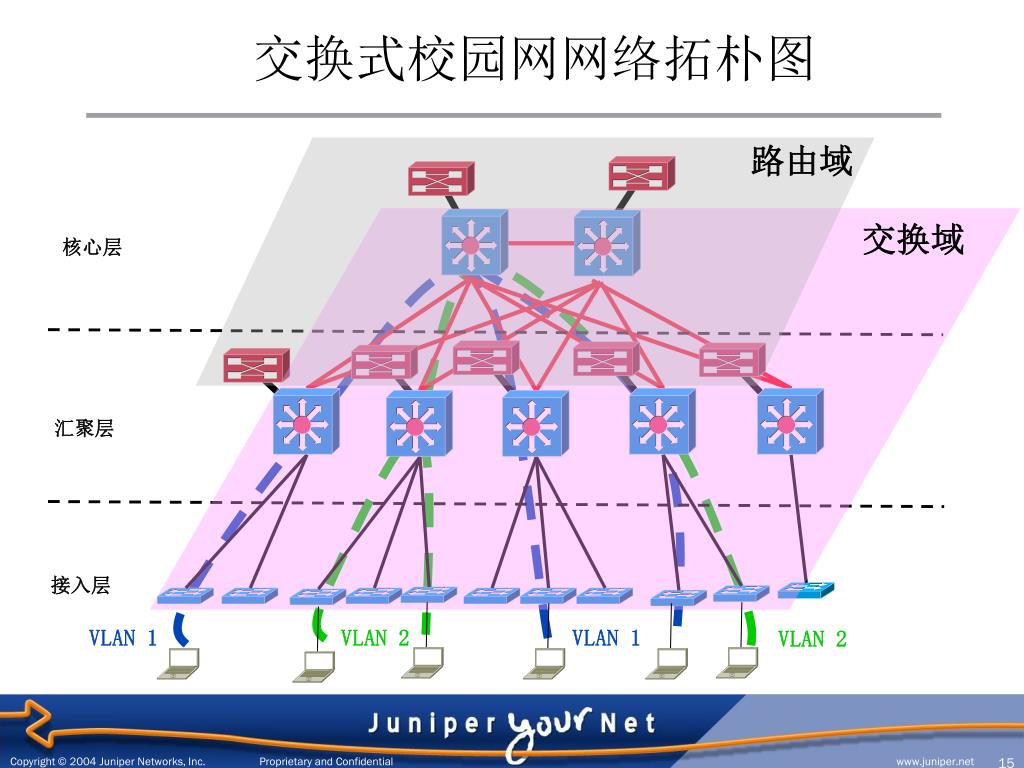 交换式校园网网络拓朴图

路由域

交换域

核心层

汇聚层

接入层

VLAN 1

VLAN 2

VLAN 1

VLAN 2

Juniper your Net

Copyright © 2004 Juniper Networks, Inc.

Proprietary and Confidential

www.juniper.net

15